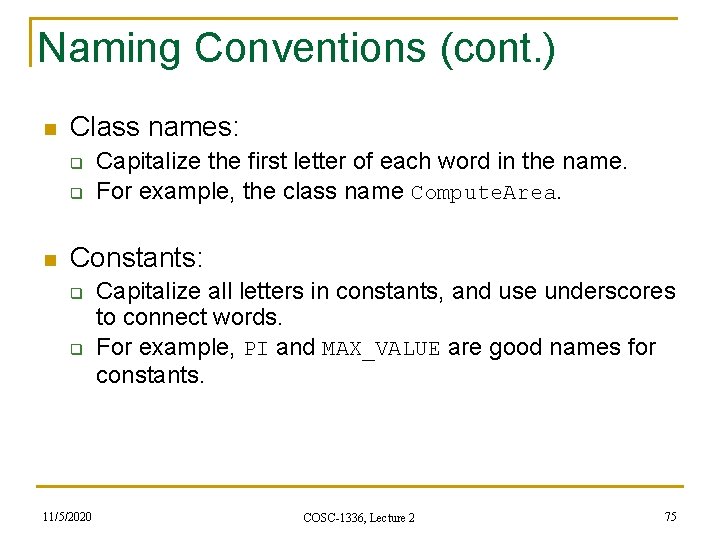 Naming Conventions (cont.)

Class names:

Capitalize the first letter of each word in the name.

For example, the class name ComputeArea.

Constants:

Capitalize all letters in constants, and use underscores to connect words.

For example, PI and MAX_VALUE are good names for constants.

11/5/2020

COSC-1336, Lecture 2

75